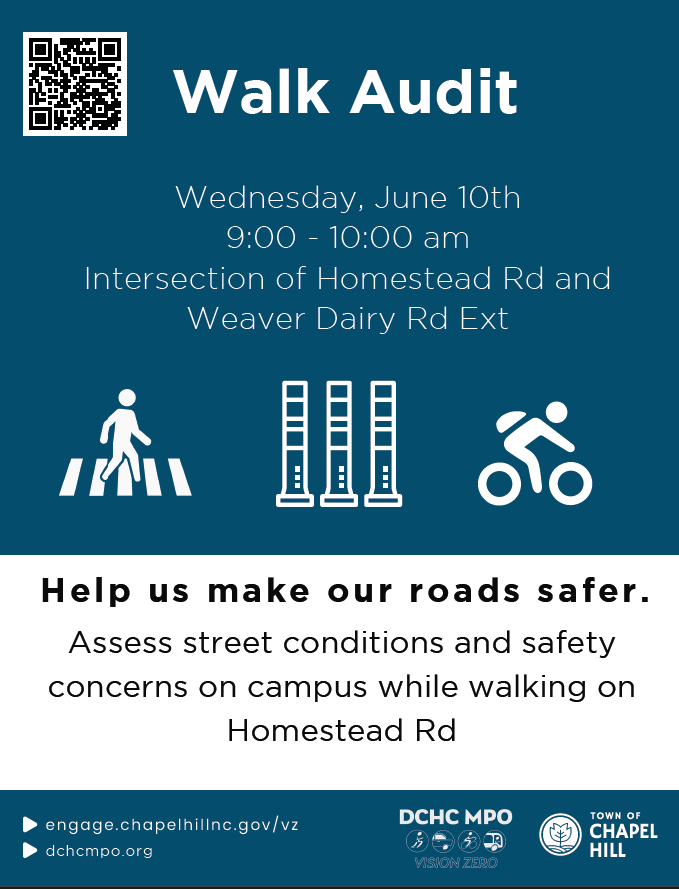 Walk Audit

Wednesday, June 10th
9:00 - 10:00 am
Intersection of Homestead Rd and Weaver Dairy Rd Ext

Help us make our roads safer.

Assess street conditions and safety concerns on campus while walking on Homestead Rd

engage.chapelhillnc.gov/vz
dchcmpo.org

DCHC MPO
VISION ZERO

TOWN OF
CHAPEL
HILL